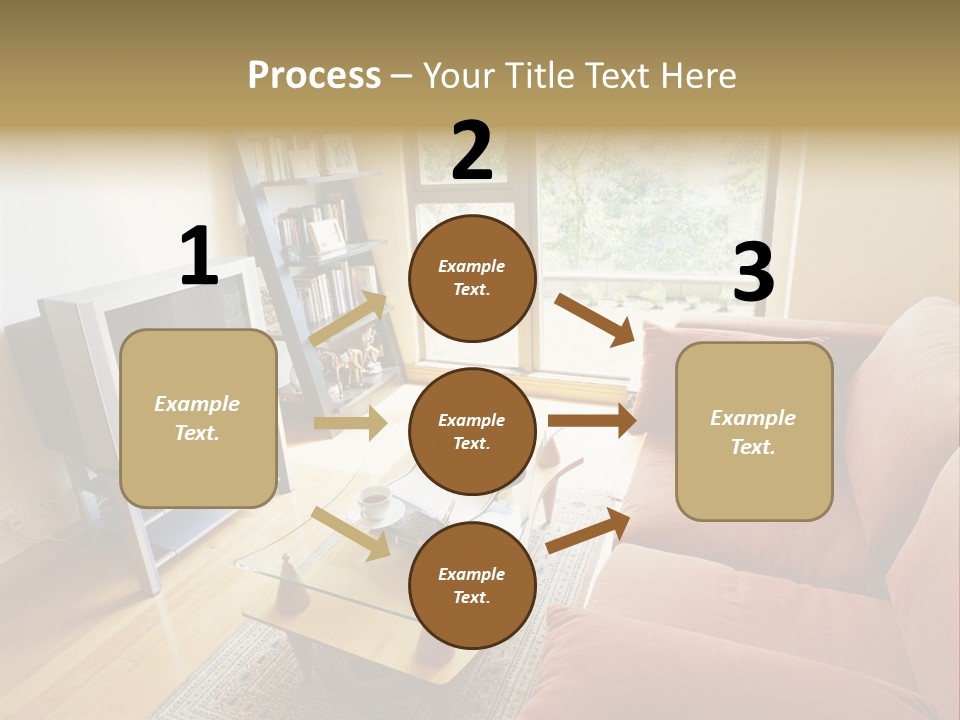 Process – Your Title Text Here

1

Example Text.

2

Example Text.

Example Text.

Example Text.

3

Example Text.